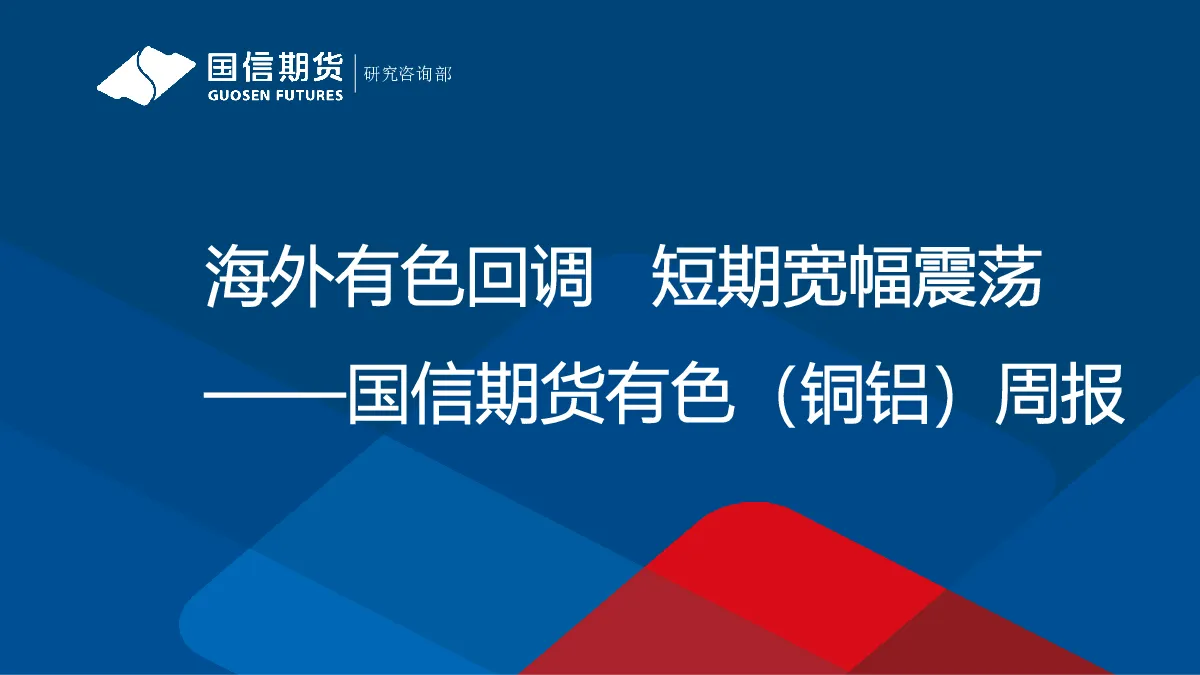 国信期货
GUOSEN FUTURES
研究咨询部

海外有色回调　短期宽幅震荡
——国信期货有色（铜铝）周报